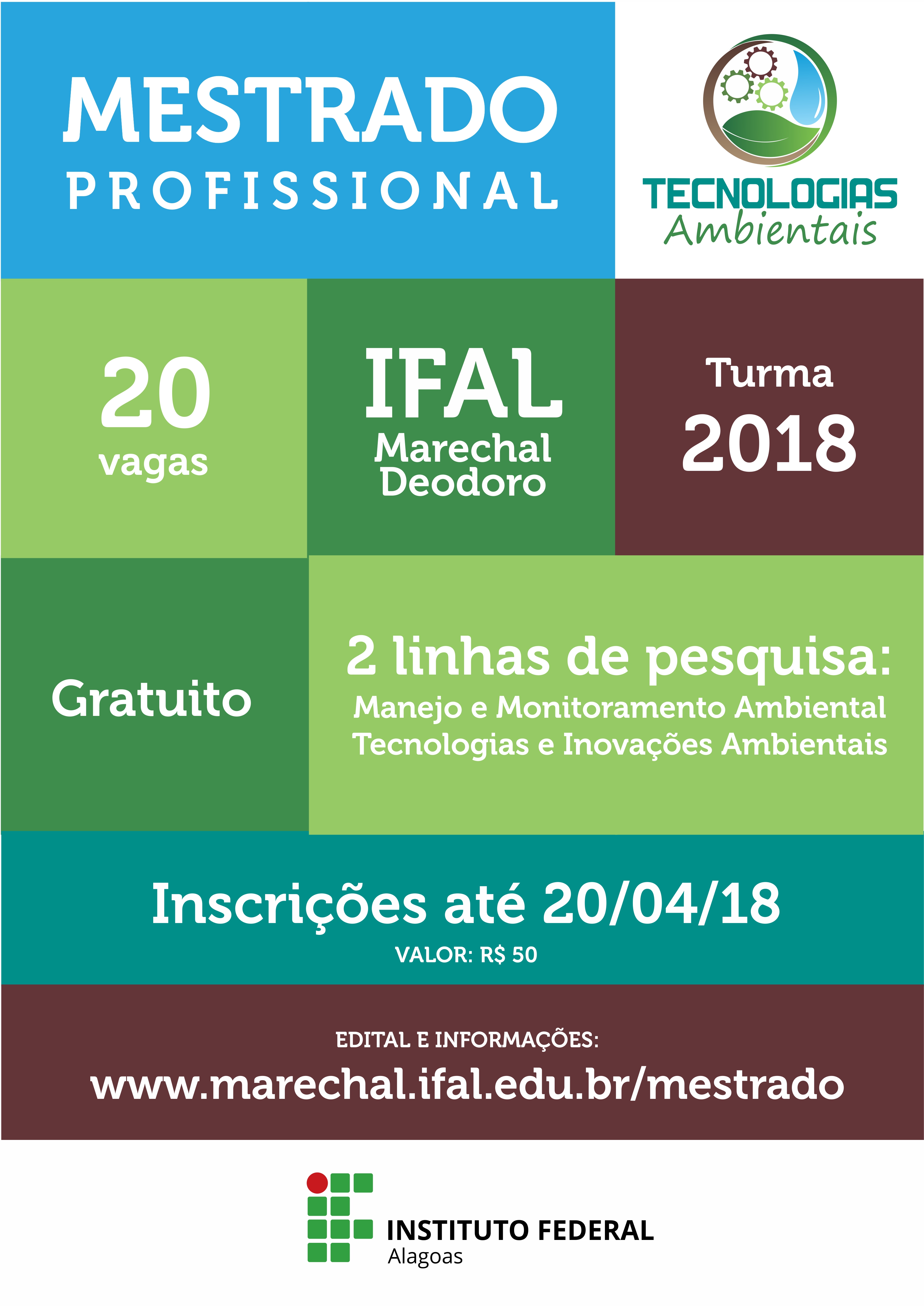 MESTRADO
PROFISSIONAL

TECNOLOGIAS
Ambientais

20
vagas

IFAL
Marechal
Deodoro

Turma
2018

Gratuito

2 linhas de pesquisa:
Manejo e Monitoramento Ambiental
Tecnologias e Inovações Ambientais

Inscrições até 20/04/18
VALOR: R$ 50

EDITAL E INFORMAÇÕES:
www.marechal.ifal.edu.br/mestrado

INSTITUTO FEDERAL
Alagoas